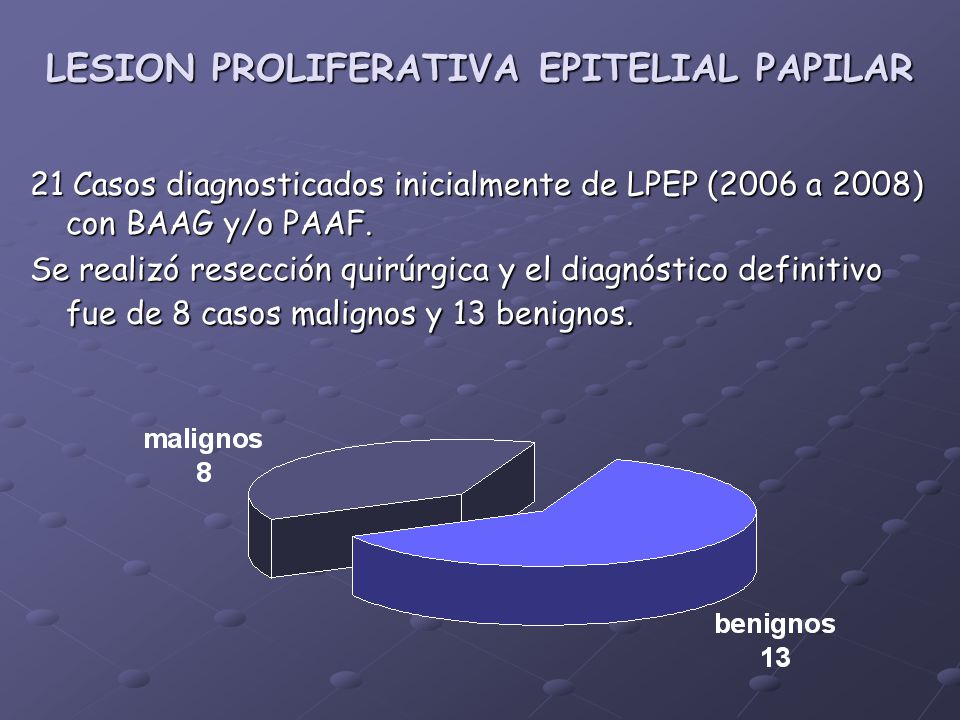 LESION PROLIFERATIVA EPITELIAL PAPILAR

21 Casos diagnosticados inicialmente de LPEP (2006 a 2008) con BAAG y/o PAAF.

Se realizó resección quirúrgica y el diagnóstico definitivo fue de 8 casos malignos y 13 benignos.

malignos
8

benignos
13